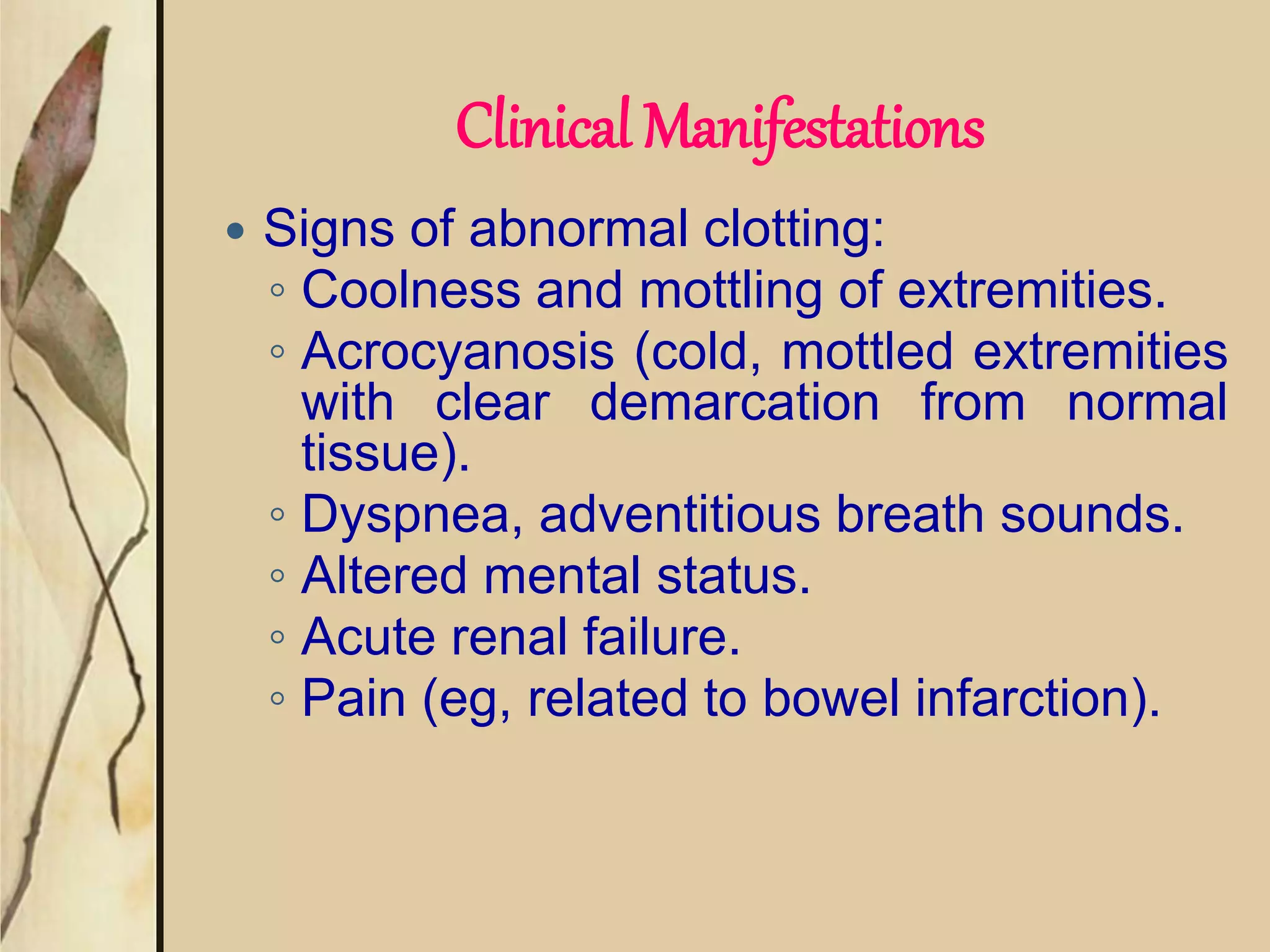 Clinical Manifestations

• Signs of abnormal clotting:
  ◦ Coolness and mottling of extremities.
  ◦ Acrocyanosis (cold, mottled extremities with clear demarcation from normal tissue).
  ◦ Dyspnea, adventitious breath sounds.
  ◦ Altered mental status.
  ◦ Acute renal failure.
  ◦ Pain (eg, related to bowel infarction).